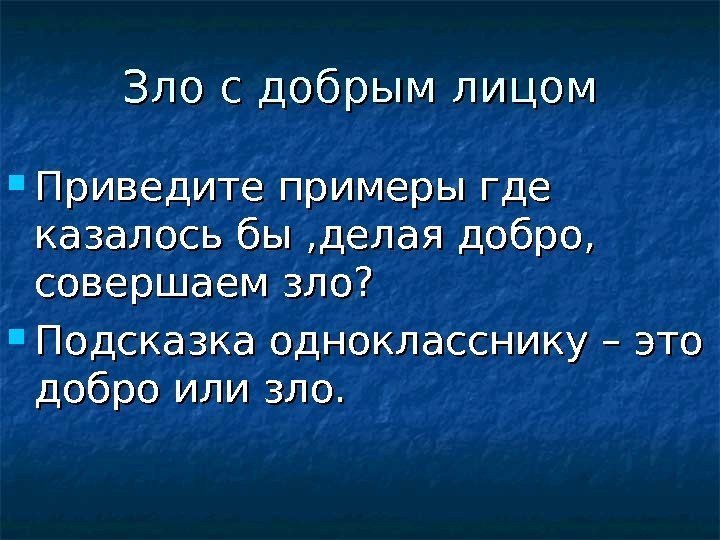 Зло с добрым лицом

Приведите примеры где казалось бы ,делая добро, совершаем зло?

Подсказка однокласснику – это добро или зло.